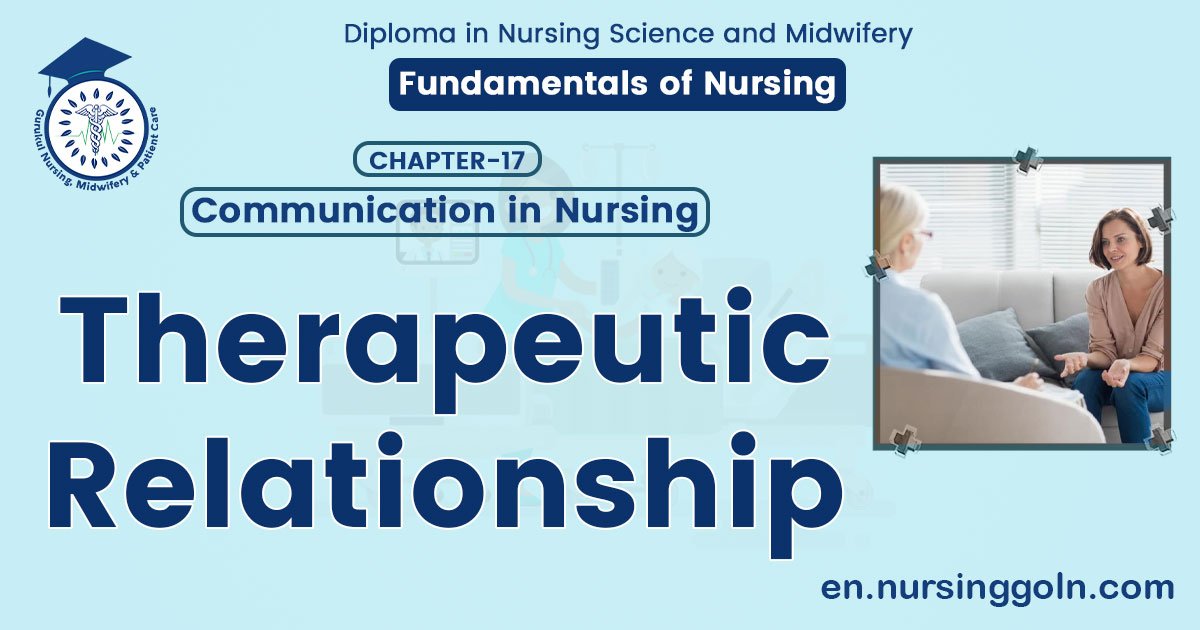 Gurukul Nursing, Midwifery & Patient Care

Diploma in Nursing Science and Midwifery

Fundamentals of Nursing

CHAPTER-17

Communication in Nursing

Therapeutic Relationship

en.nursinggoln.com